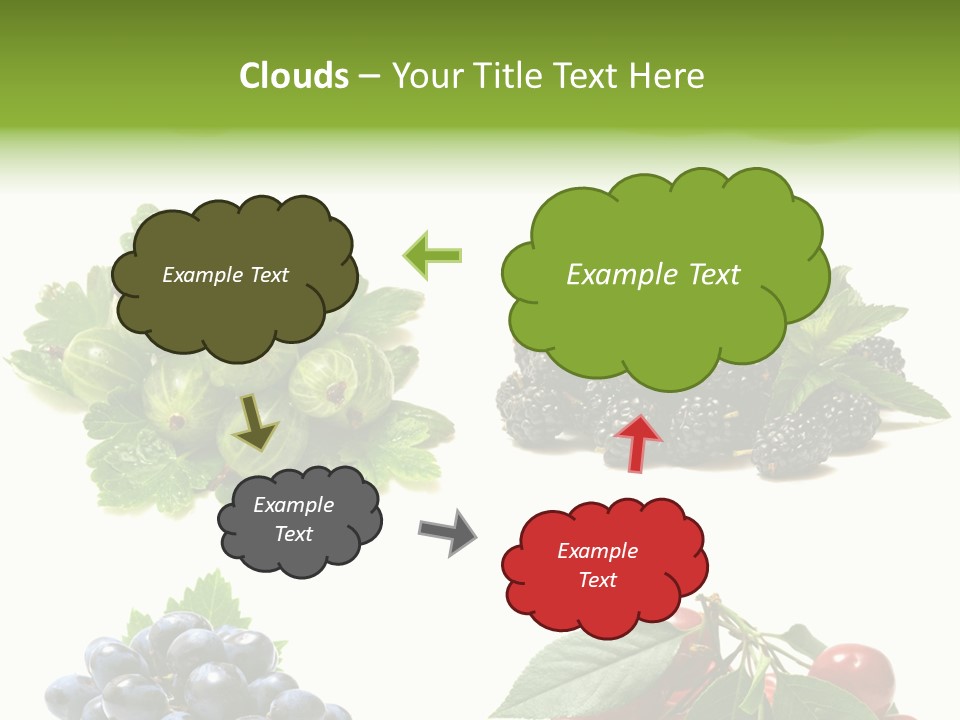 Clouds – Your Title Text Here

Example Text

Example Text

Example Text

Example Text